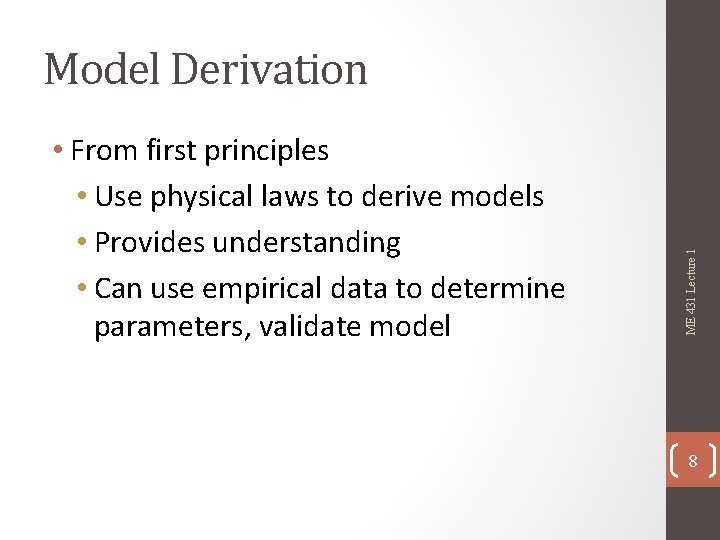 Model Derivation

• From first principles
  • Use physical laws to derive models
  • Provides understanding
  • Can use empirical data to determine parameters, validate model

ME 431 Lecture 1

8